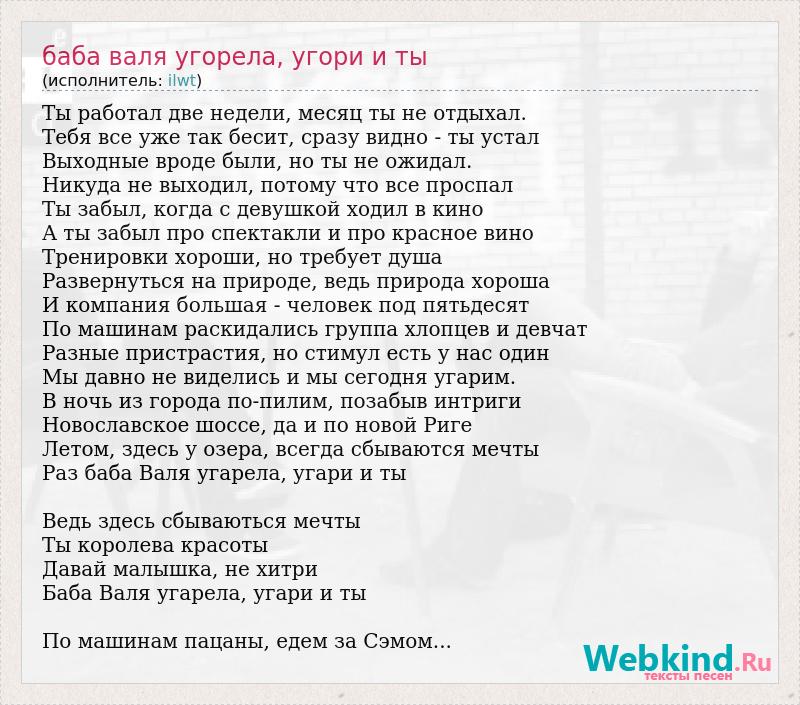 баба валя угорела, угори и ты
(исполнитель: ilwt)

Ты работал две недели, месяц ты не отдыхал.
Тебя все уже так бесит, сразу видно - ты устал
Выходные вроде были, но ты не ожидал.
Никуда не выходил, потому что все проспал
Ты забыл, когда с девушкой ходил в кино
А ты забыл про спектакли и про красное вино
Тренировки хороши, но требует душа
Развернуться на природе, ведь природа хороша
И компания большая - человек под пятьдесят
По машинам раскидались группа хлопцев и девчат
Разные пристрастия, но стимул есть у нас один
Мы давно не виделись и мы сегодня угарим.
В ночь из города по-пилим, позабыв интриги
Новославское шоссе, да и по новой Риге
Летом, здесь у озера, всегда сбываются мечты
Раз баба Валя угарела, угари и ты

Ведь здесь сбываються мечты
Ты королева красоты
Давай малышка, не хитри
Баба Валя угарела, угари и ты

По машинам пацаны, едем за Сэмом...

Webkind.Ru
тексты песен